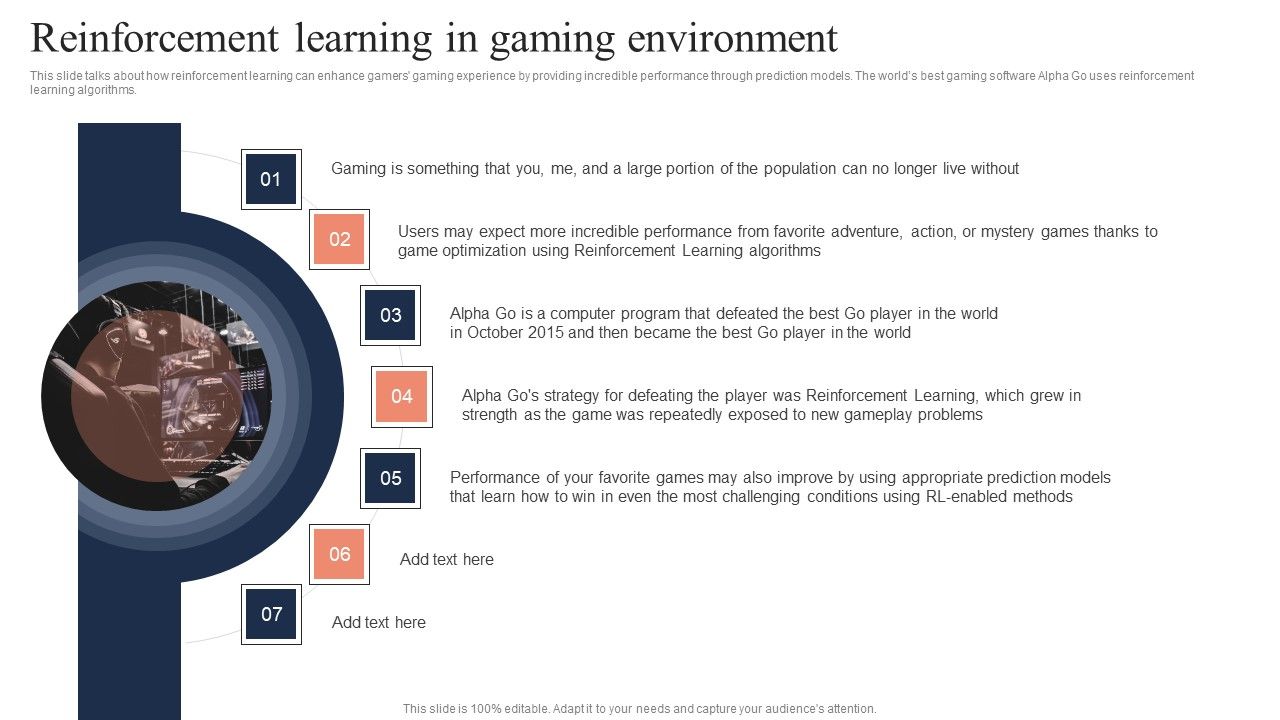 Reinforcement learning in gaming environment

This slide talks about how reinforcement learning can enhance gamers' gaming experience by providing incredible performance through prediction models. The world's best gaming software Alpha Go uses reinforcement learning algorithms.

01 Gaming is something that you, me, and a large portion of the population can no longer live without

02 Users may expect more incredible performance from favorite adventure, action, or mystery games thanks to game optimization using Reinforcement Learning algorithms

03 Alpha Go is a computer program that defeated the best Go player in the world in October 2015 and then became the best Go player in the world

04 Alpha Go's strategy for defeating the player was Reinforcement Learning, which grew in strength as the game was repeatedly exposed to new gameplay problems

05 Performance of your favorite games may also improve by using appropriate prediction models that learn how to win in even the most challenging conditions using RL-enabled methods

06 Add text here

07 Add text here

This slide is 100% editable. Adapt it to your needs and capture your audience's attention.